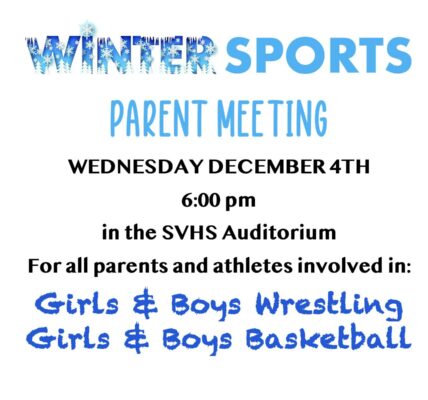 WINTER SPORTS

PARENT MEETING

WEDNESDAY DECEMBER 4TH

6:00 pm

in the SVHS Auditorium

For all parents and athletes involved in:

Girls & Boys Wrestling
Girls & Boys Basketball